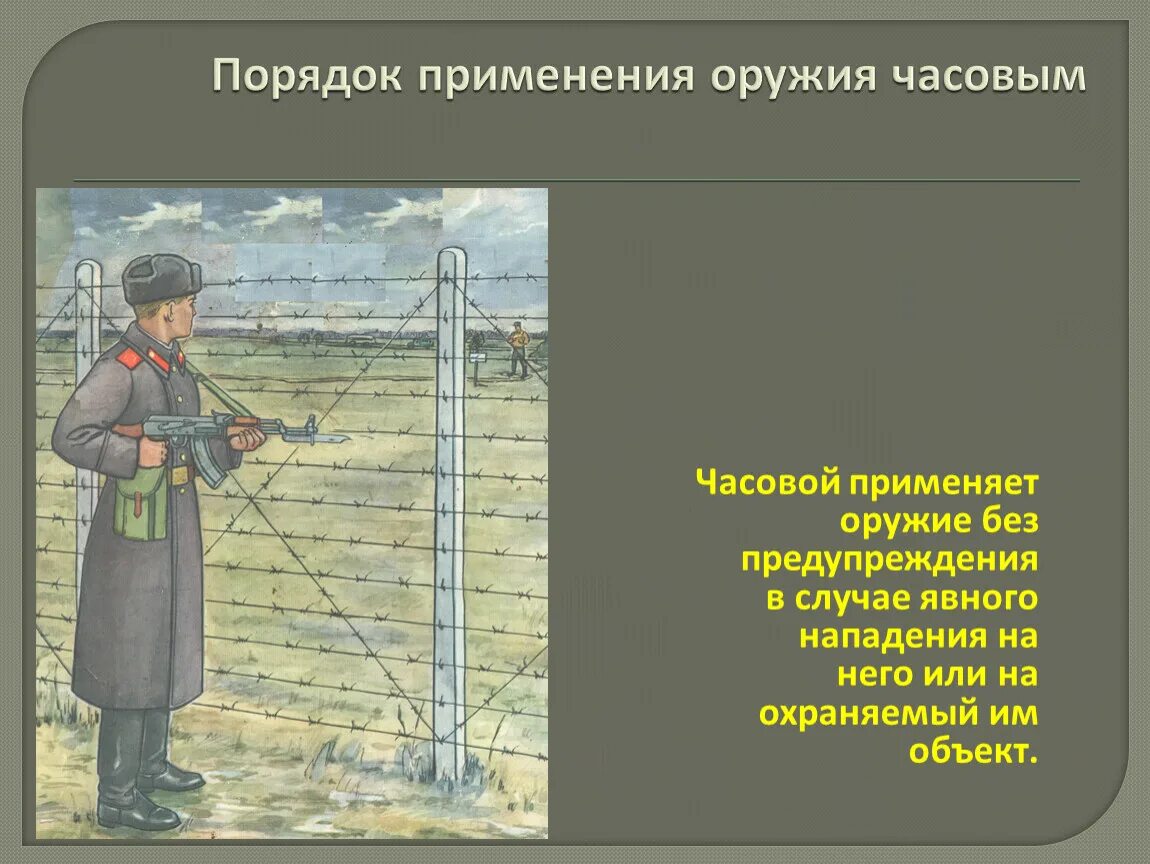 Порядок применения оружия часовым

Часовой применяет оружие без предупреждения в случае явного нападения на него или на охраняемый им объект.